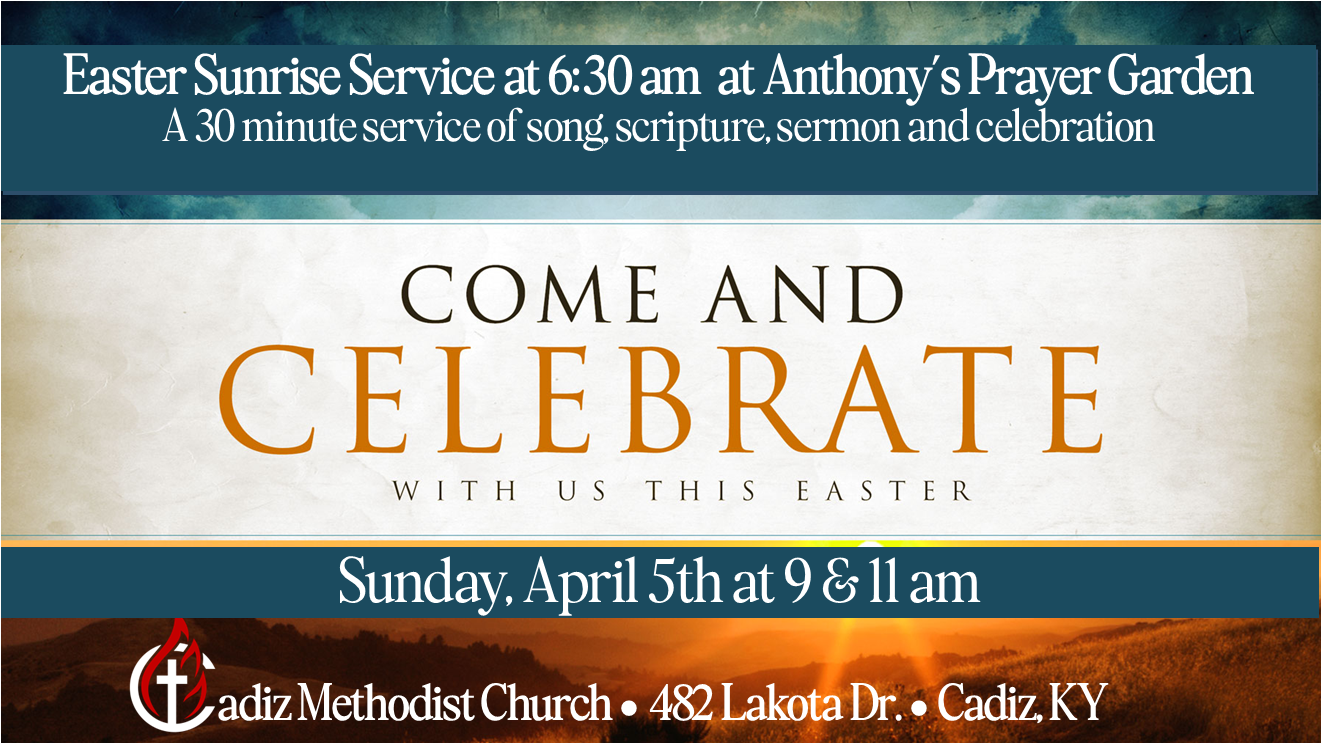 Easter Sunrise Service at 6:30 am at Anthony's Prayer Garden
A 30 minute service of song, scripture, sermon and celebration

COME AND
CELEBRATE
WITH US THIS EASTER

Sunday, April 5th at 9 & 11 am

Cadiz Methodist Church • 482 Lakota Dr. • Cadiz, KY